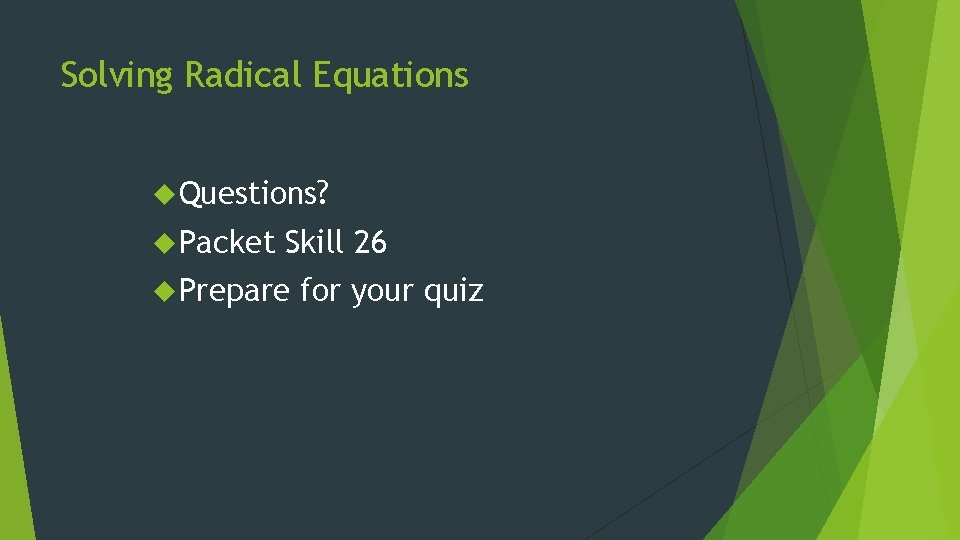 Solving Radical Equations

Questions?
Packet Skill 26
Prepare for your quiz